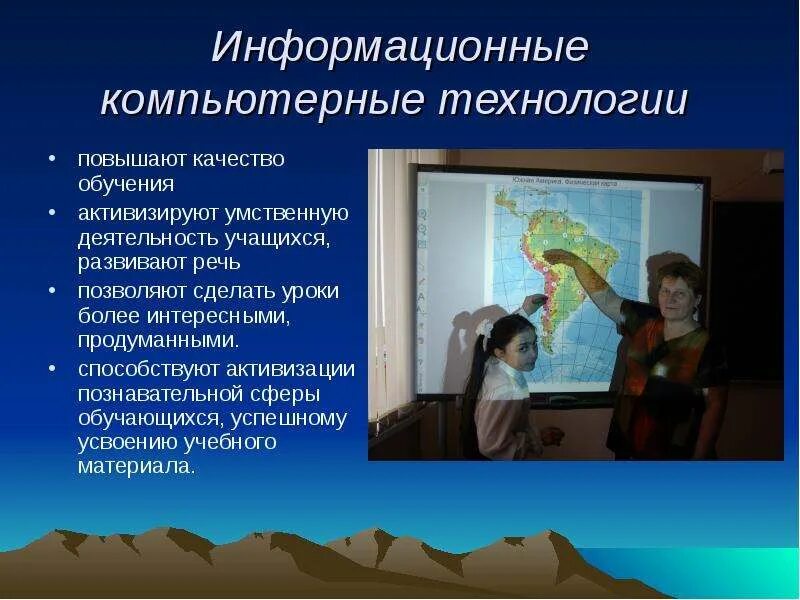 Информационные компьютерные технологии

• повышают качество обучения
• активизируют умственную деятельность учащихся, развивают речь
• позволяют сделать уроки более интересными, продуманными.
• способствуют активизации познавательной сферы обучающихся, успешному усвоению учебного материала.

Южная Америка. Физическая карта